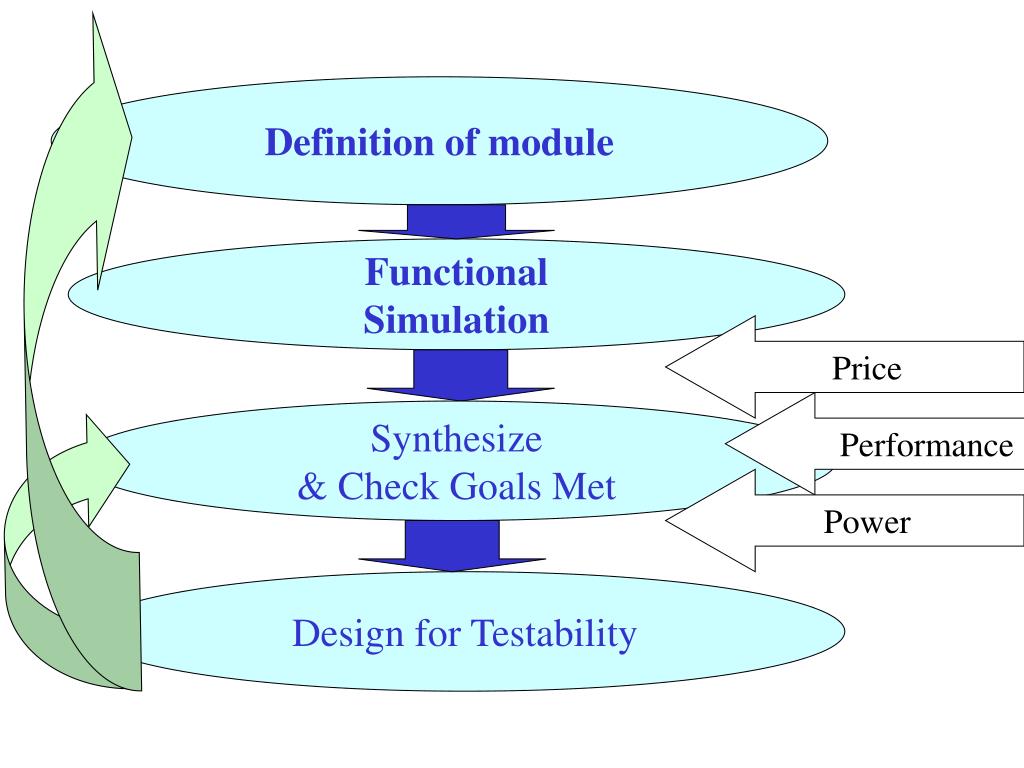 Definition of module

Functional Simulation

Synthesize & Check Goals Met

Design for Testability

Price

Performance

Power